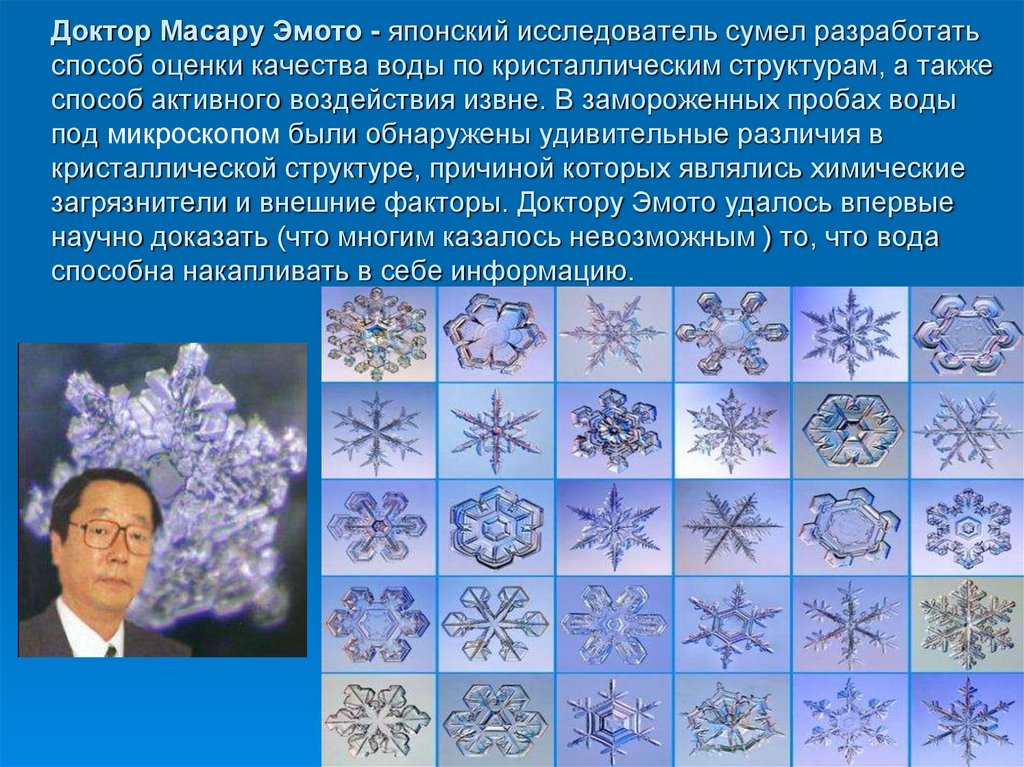 Доктор Масару Эмото - японский исследователь сумел разработать способ оценки качества воды по кристаллическим структурам, а также способ активного воздействия извне. В замороженных пробах воды под микроскопом были обнаружены удивительные различия в кристаллической структуре, причиной которых являлись химические загрязнители и внешние факторы. Доктору Эмото удалось впервые научно доказать (что многим казалось невозможным ) то, что вода способна накапливать в себе информацию.